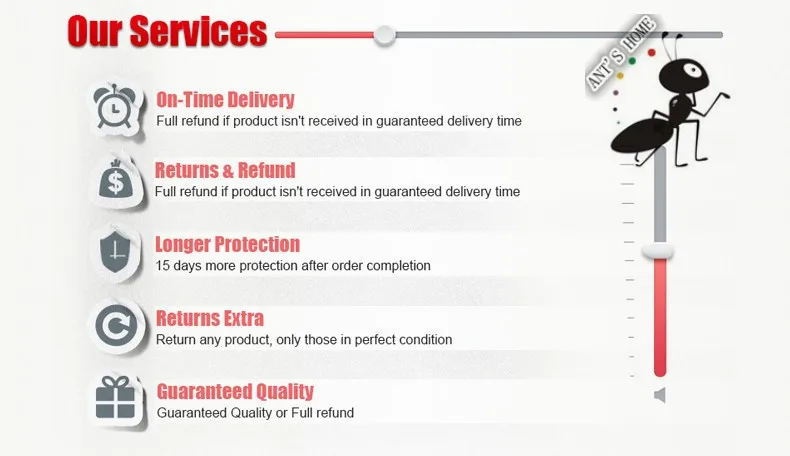 Our Services

ANT'S HOME

On-Time Delivery
Full refund if product isn't received in guaranteed delivery time

Returns & Refund
Full refund if product isn't received in guaranteed delivery time

Longer Protection
15 days more protection after order completion

Returns Extra
Return any product, only those in perfect condition

Guaranteed Quality
Guaranteed Quality or Full refund